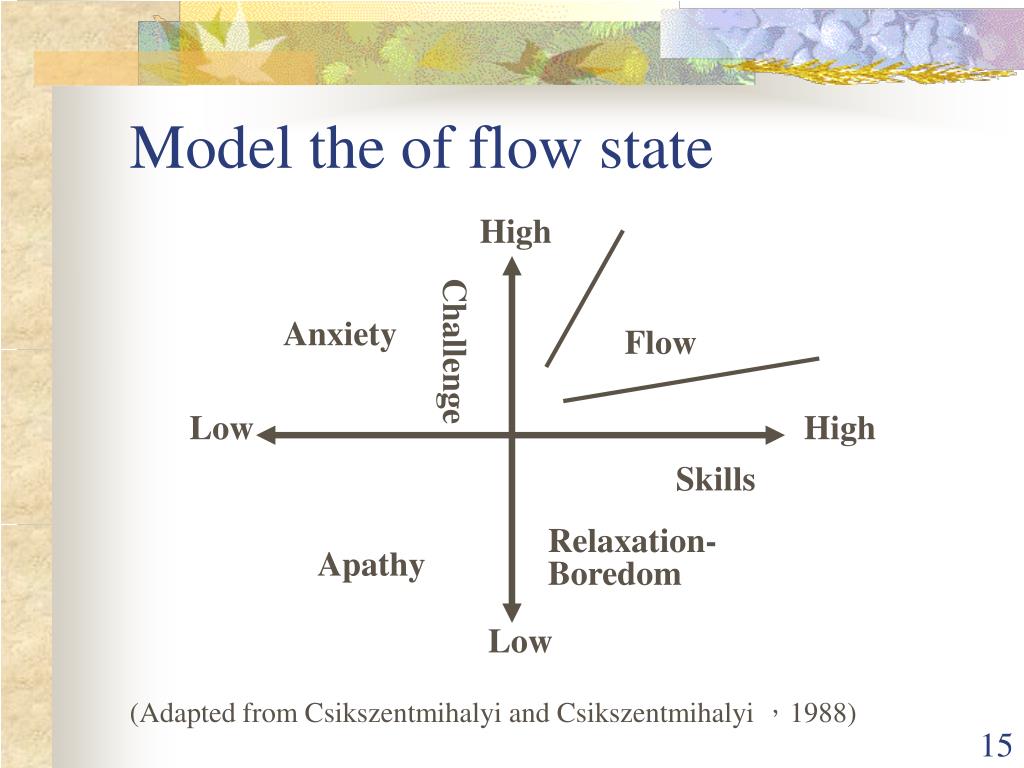 Model the of flow state

High

Challenge

Anxiety

Flow

Low

High

Skills

Apathy

Relaxation-Boredom

Low

(Adapted from Csikszentmihalyi and Csikszentmihalyi ，1988)

15